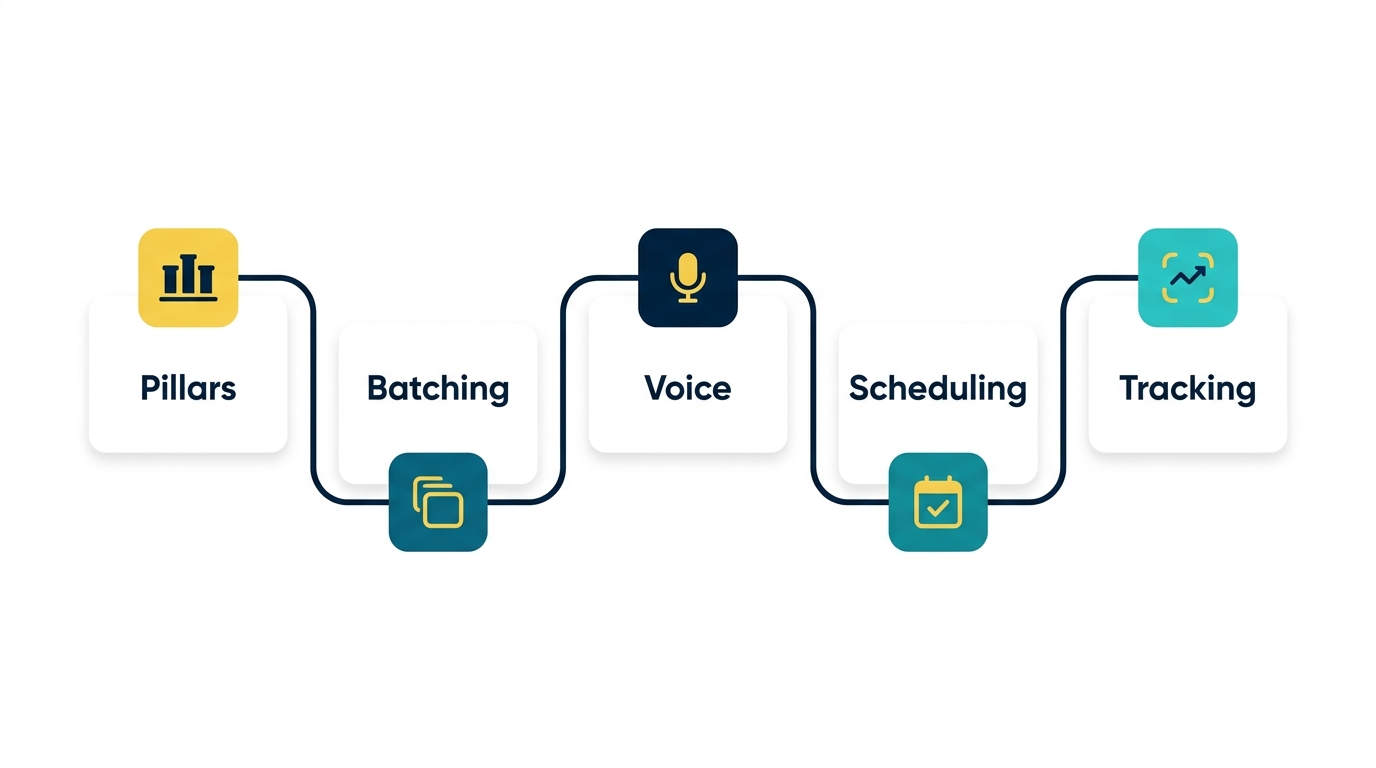 Pillars

Batching

Voice

Scheduling

Tracking